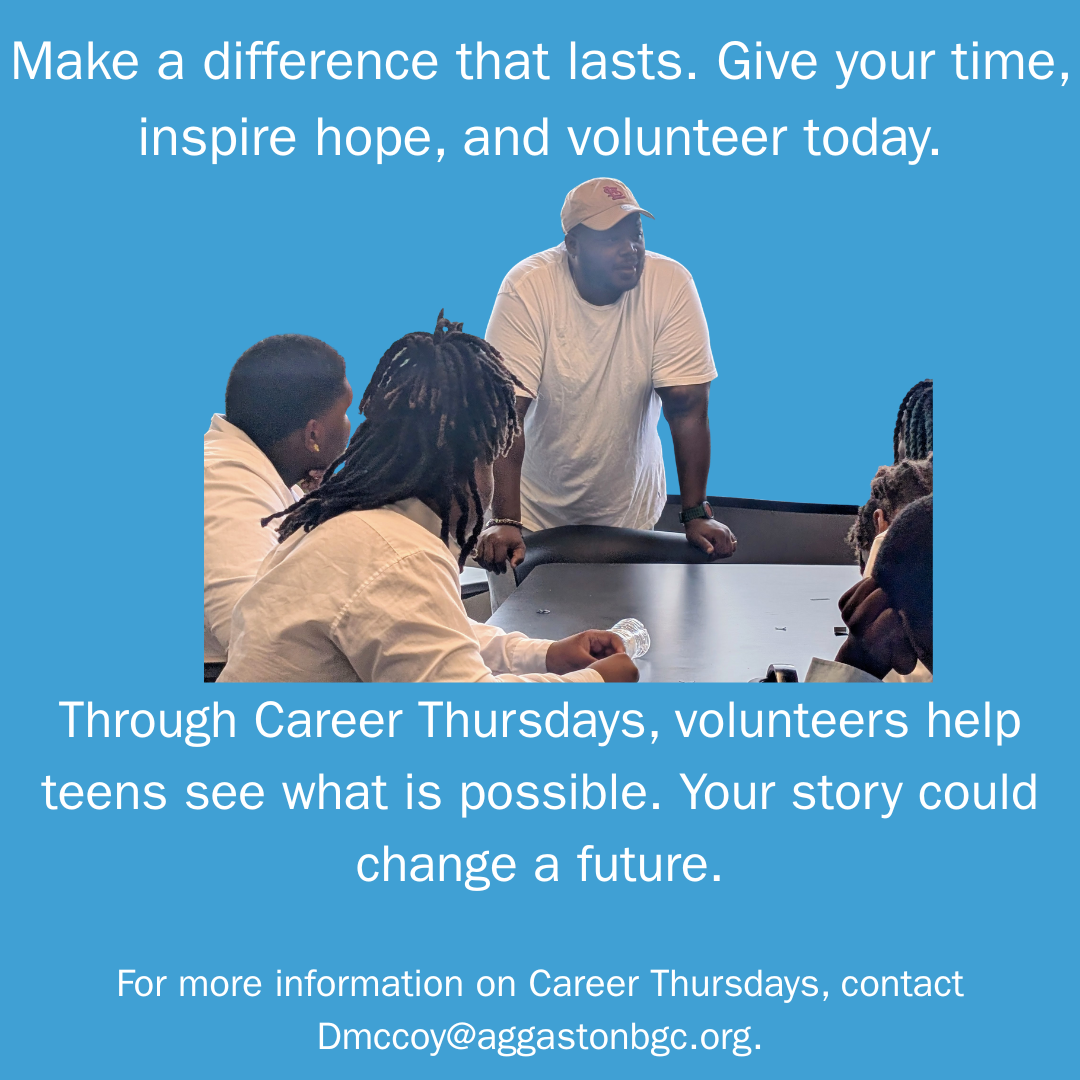 Make a difference that lasts. Give your time, inspire hope, and volunteer today.

Through Career Thursdays, volunteers help teens see what is possible. Your story could change a future.

For more information on Career Thursdays, contact Dmccoy@aggastonbgc.org.